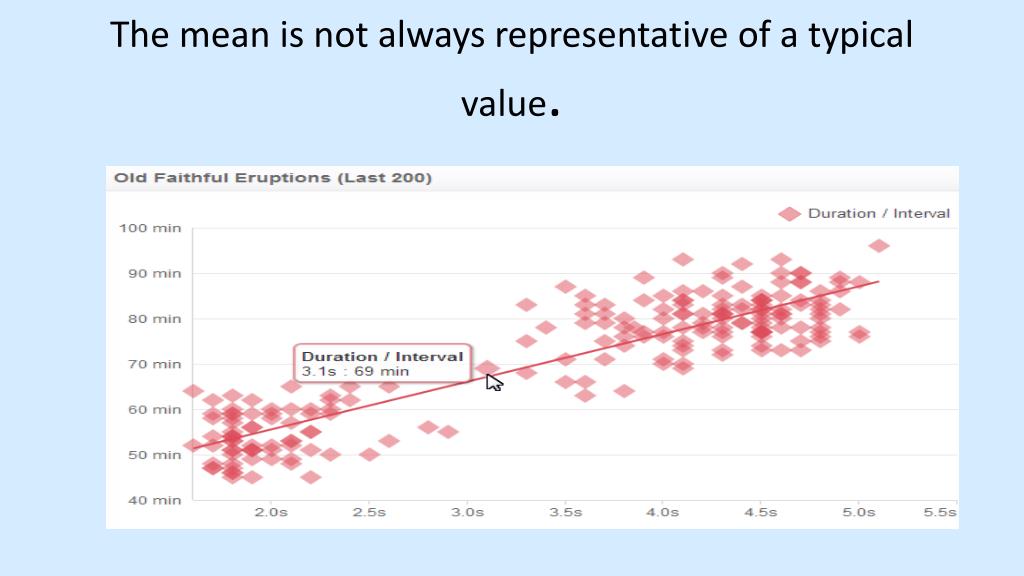 The mean is not always representative of a typical value.

Old Faithful Eruptions (Last 200)

Duration / Interval

100 min
90 min
80 min
70 min
60 min
50 min
40 min

Duration / Interval
3.1s : 69 min

2.0s
2.5s
3.0s
3.5s
4.0s
4.5s
5.0s
5.5s